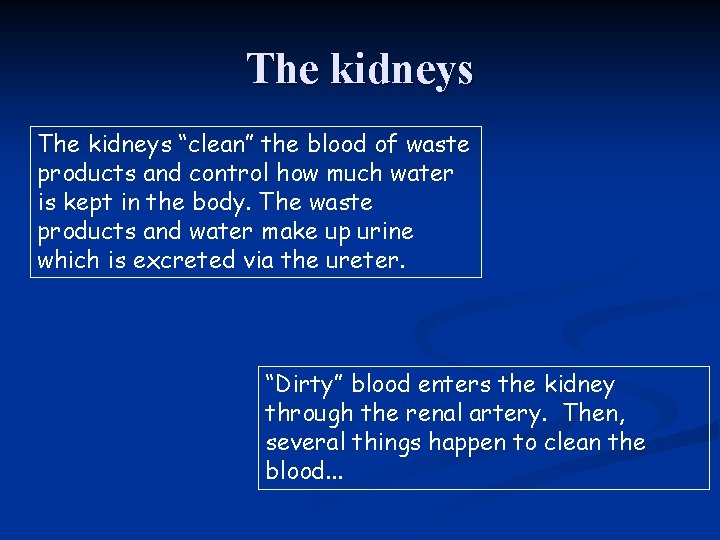 The kidneys

The kidneys “clean” the blood of waste products and control how much water is kept in the body. The waste products and water make up urine which is excreted via the ureter.

“Dirty” blood enters the kidney through the renal artery. Then, several things happen to clean the blood...